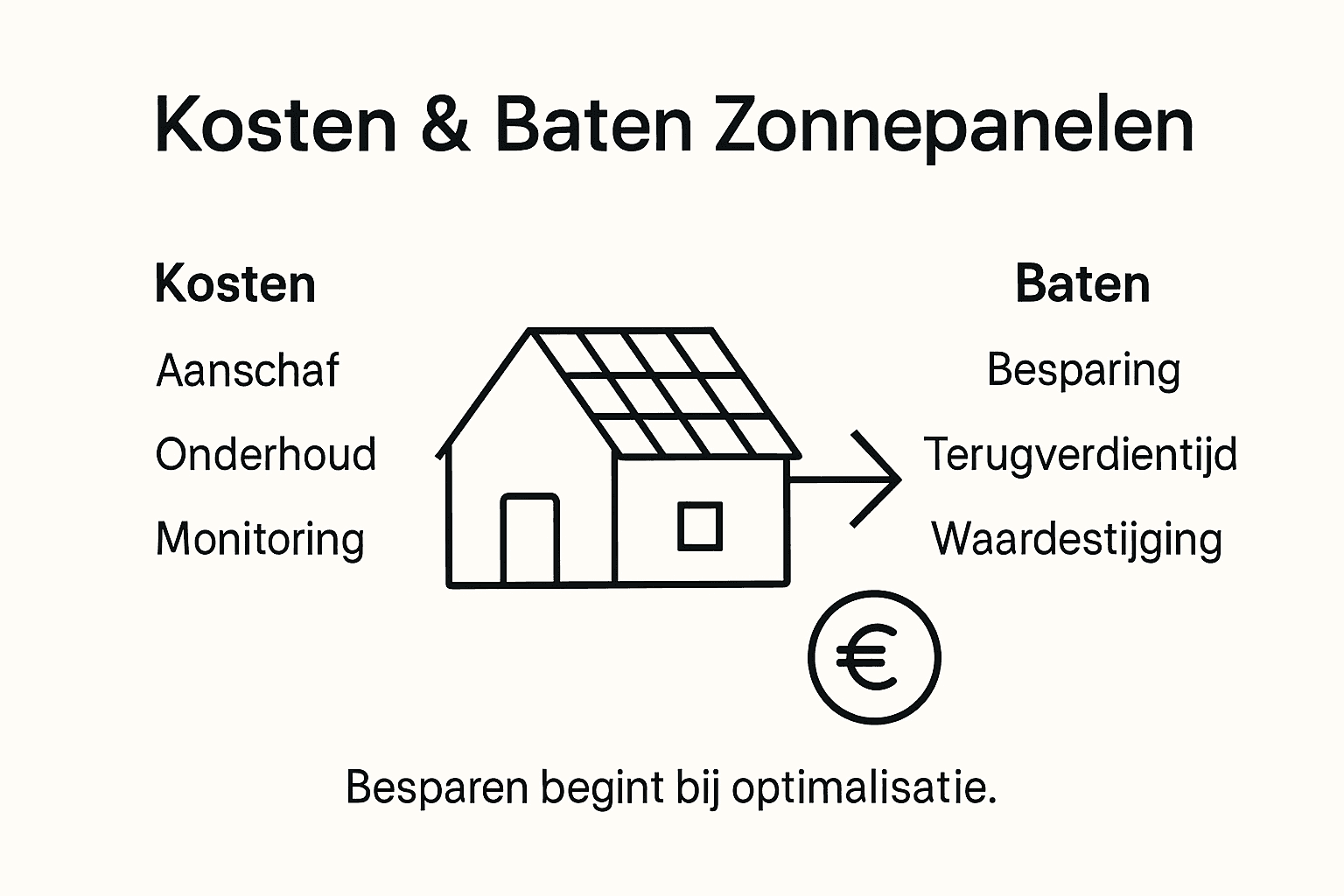 Kosten & Baten Zonnepanelen

Kosten
Aanschaf
Onderhoud
Monitoring

Baten
Besparing
Terugverdientijd
Waardestijging

€

Besparen begint bij optimalisatie.